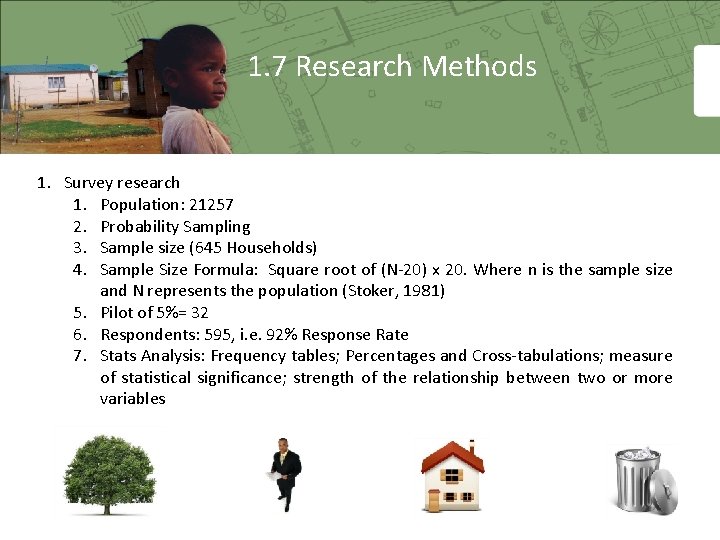 1.7 Research Methods

1. Survey research
   1. Population: 21257
   2. Probability Sampling
   3. Sample size (645 Households)
   4. Sample Size Formula: Square root of (N-20) x 20. Where n is the sample size and N represents the population (Stoker, 1981)
   5. Pilot of 5%= 32
   6. Respondents: 595, i.e. 92% Response Rate
   7. Stats Analysis: Frequency tables; Percentages and Cross-tabulations; measure of statistical significance; strength of the relationship between two or more variables